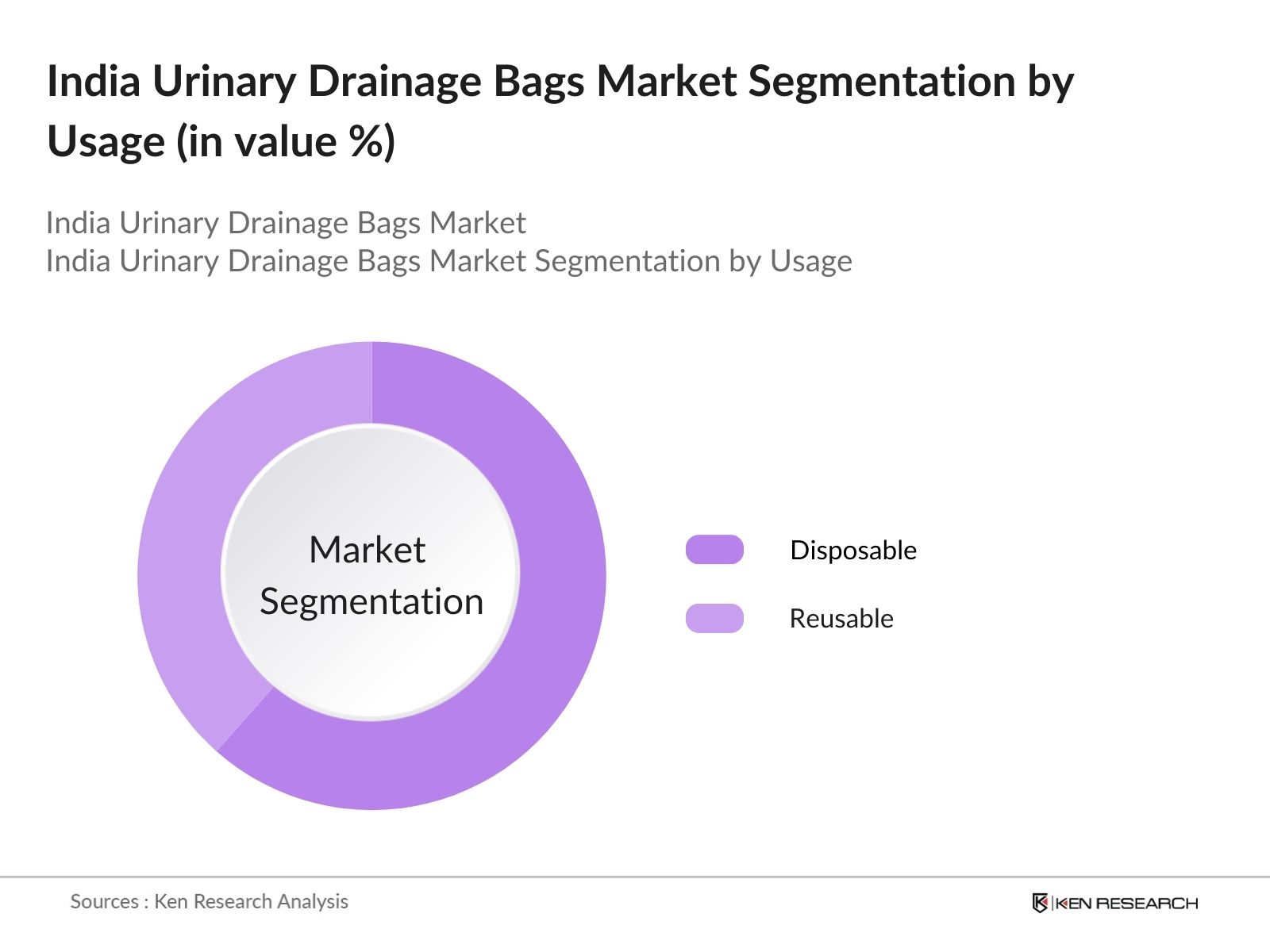 India Urinary Drainage Bags Market Segmentation by Usage (in value %)

India Urinary Drainage Bags Market
India Urinary Drainage Bags Market Segmentation by Usage

Market Segmentation

Disposable

Reusable

Sources : Ken Research Analysis

KEN RESEARCH